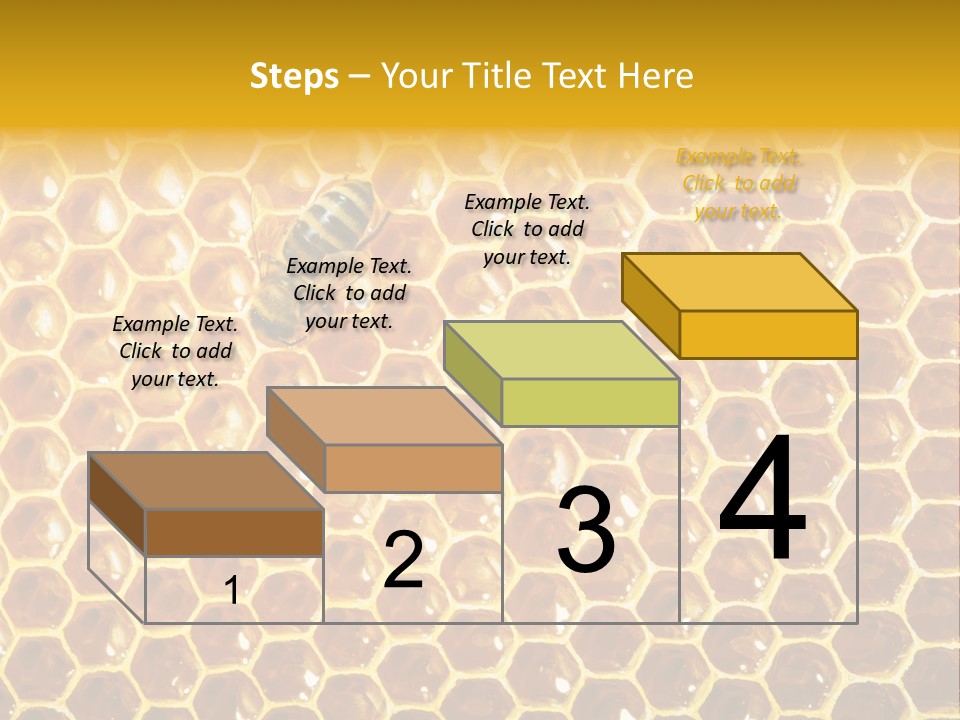 Steps – Your Title Text Here

Example Text. Click to add your text.

Example Text. Click to add your text.

Example Text. Click to add your text.

Example Text. Click to add your text.

1

2

3

4